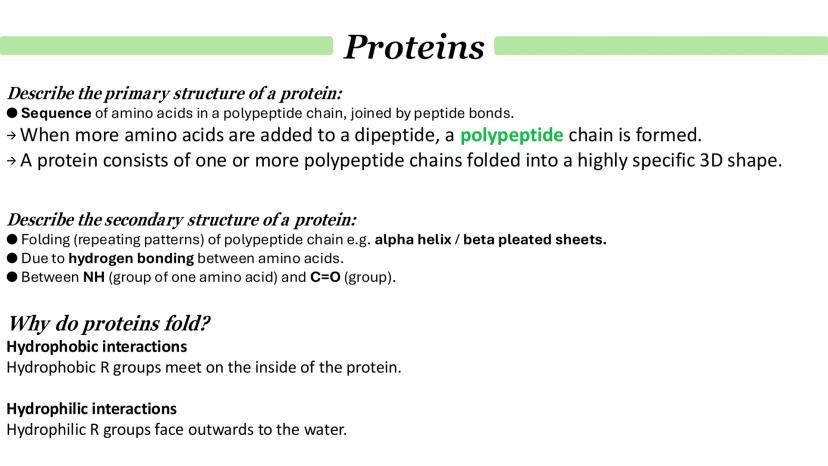 Proteins

Describe the primary structure of a protein:
● Sequence of amino acids in a polypeptide chain, joined by peptide bonds.
→ When more amino acids are added to a dipeptide, a polypeptide chain is formed.
→ A protein consists of one or more polypeptide chains folded into a highly specific 3D shape.

Describe the secondary structure of a protein:
● Folding (repeating patterns) of polypeptide chain e.g. alpha helix / beta pleated sheets.
● Due to hydrogen bonding between amino acids.
● Between NH (group of one amino acid) and C=O (group).

Why do proteins fold?
Hydrophobic interactions
Hydrophobic R groups meet on the inside of the protein.

Hydrophilic interactions
Hydrophilic R groups face outwards to the water.